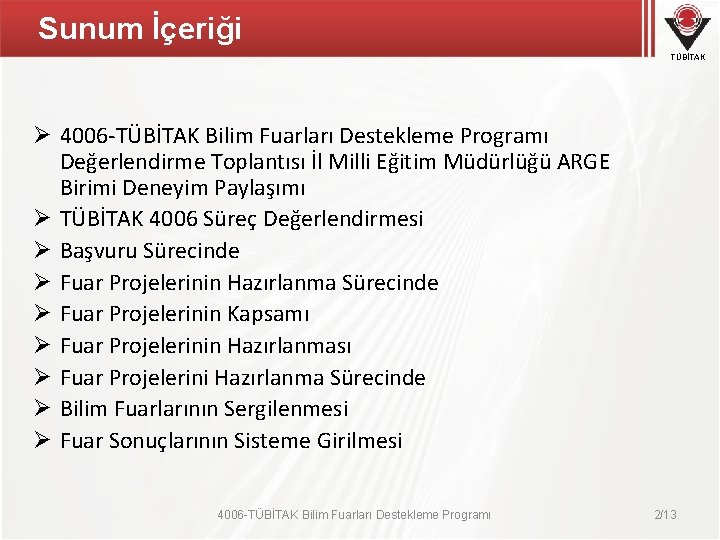 Sunum İçeriği

TÜBİTAK

➢ 4006-TÜBİTAK Bilim Fuarları Destekleme Programı Değerlendirme Toplantısı İl Milli Eğitim Müdürlüğü ARGE Birimi Deneyim Paylaşımı
➢ TÜBİTAK 4006 Süreç Değerlendirmesi
➢ Başvuru Sürecinde
➢ Fuar Projelerinin Hazırlanma Sürecinde
➢ Fuar Projelerinin Kapsamı
➢ Fuar Projelerinin Hazırlanması
➢ Fuar Projelerini Hazırlanma Sürecinde
➢ Bilim Fuarlarının Sergilenmesi
➢ Fuar Sonuçlarının Sisteme Girilmesi

4006-TÜBİTAK Bilim Fuarları Destekleme Programı

2/13